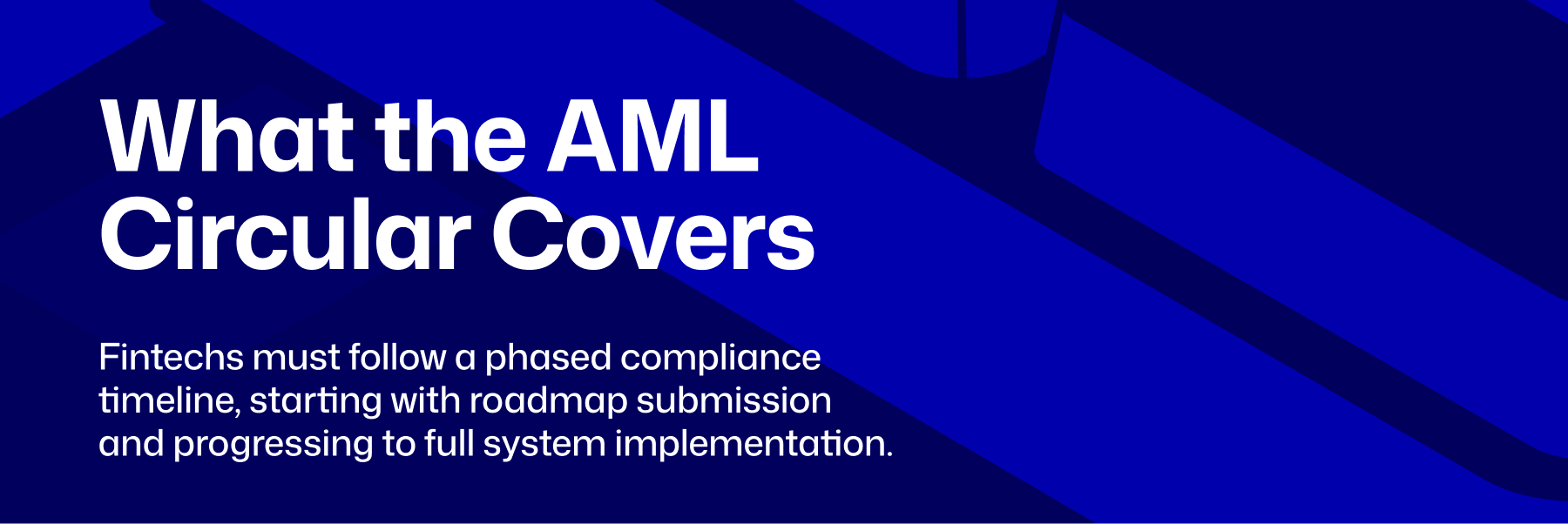 What the AML Circular Covers

Fintechs must follow a phased compliance timeline, starting with roadmap submission and progressing to full system implementation.